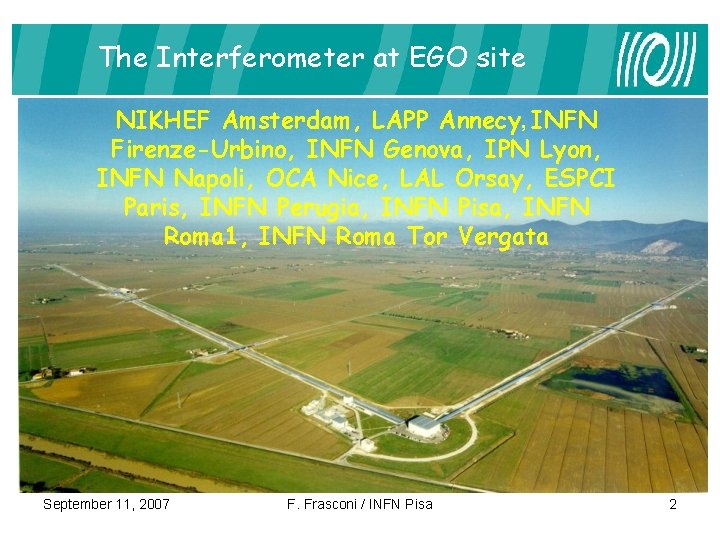 The Interferometer at EGO site

NIKHEF Amsterdam, LAPP Annecy, INFN Firenze-Urbino, INFN Genova, IPN Lyon, INFN Napoli, OCA Nice, LAL Orsay, ESPCI Paris, INFN Perugia, INFN Pisa, INFN Roma1, INFN Roma Tor Vergata

September 11, 2007

F. Frasconi / INFN Pisa

2